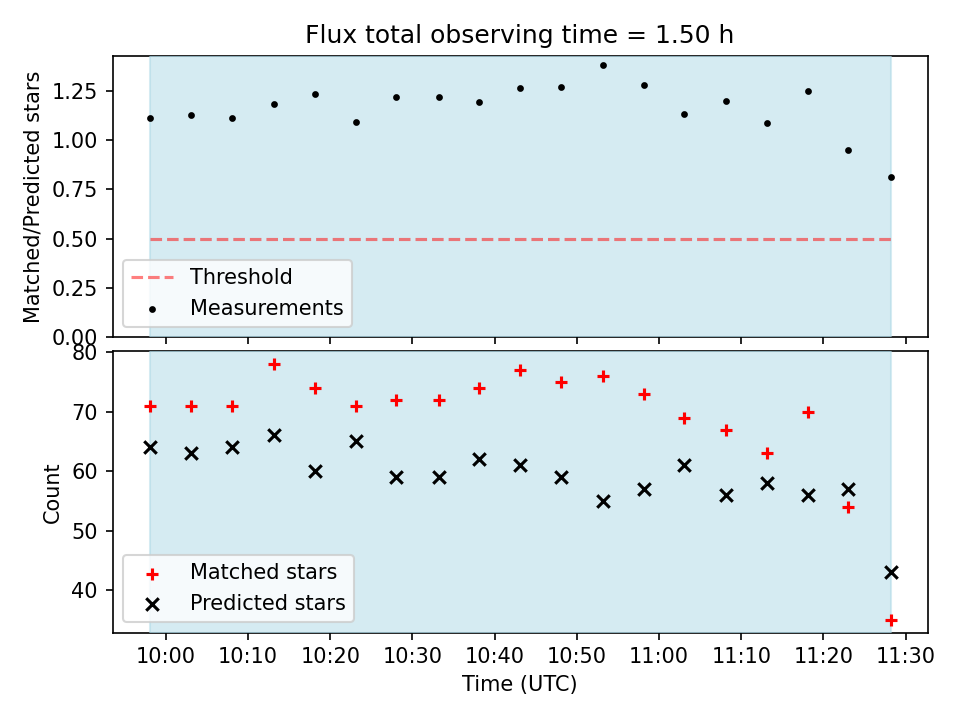 Flux total observing time = 1.50 h

Matched/Predicted stars

1.25
1.00
0.75
0.50
0.25
0.00

Threshold
Measurements

Count

80
70
60
50
40

Matched stars
Predicted stars

10:00 10:10 10:20 10:30 10:40 10:50 11:00 11:10 11:20 11:30

Time (UTC)